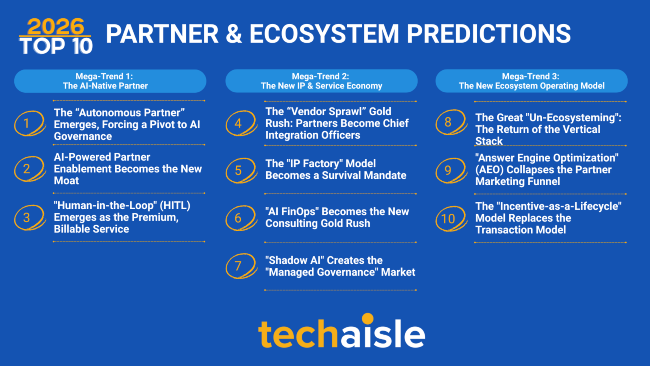 2026 TOP 10 PARTNER & ECOSYSTEM PREDICTIONS

Mega-Trend 1:
The AI-Native Partner

1 The "Autonomous Partner" Emerges, Forcing a Pivot to AI Governance

2 AI-Powered Partner Enablement Becomes the New Moat

3 "Human-in-the-Loop" (HITL) Emerges as the Premium, Billable Service

Mega-Trend 2:
The New IP & Service Economy

4 The "Vendor Sprawl" Gold Rush: Partners Become Chief Integration Officers

5 The "IP Factory" Model Becomes a Survival Mandate

6 "AI FinOps" Becomes the New Consulting Gold Rush

7 "Shadow AI" Creates the "Managed Governance" Market

Mega-Trend 3:
The New Ecosystem Operating Model

8 The Great "Un-Ecosysteming": The Return of the Vertical Stack

9 "Answer Engine Optimization" (AEO) Collapses the Partner Marketing Funnel

10 The "Incentive-as-a-Lifecycle" Model Replaces the Transaction Model

techaisle